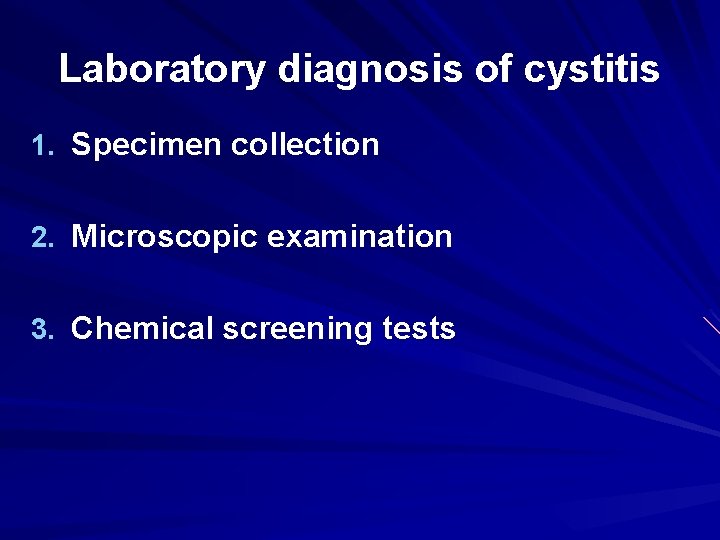 Laboratory diagnosis of cystitis

1. Specimen collection

2. Microscopic examination

3. Chemical screening tests